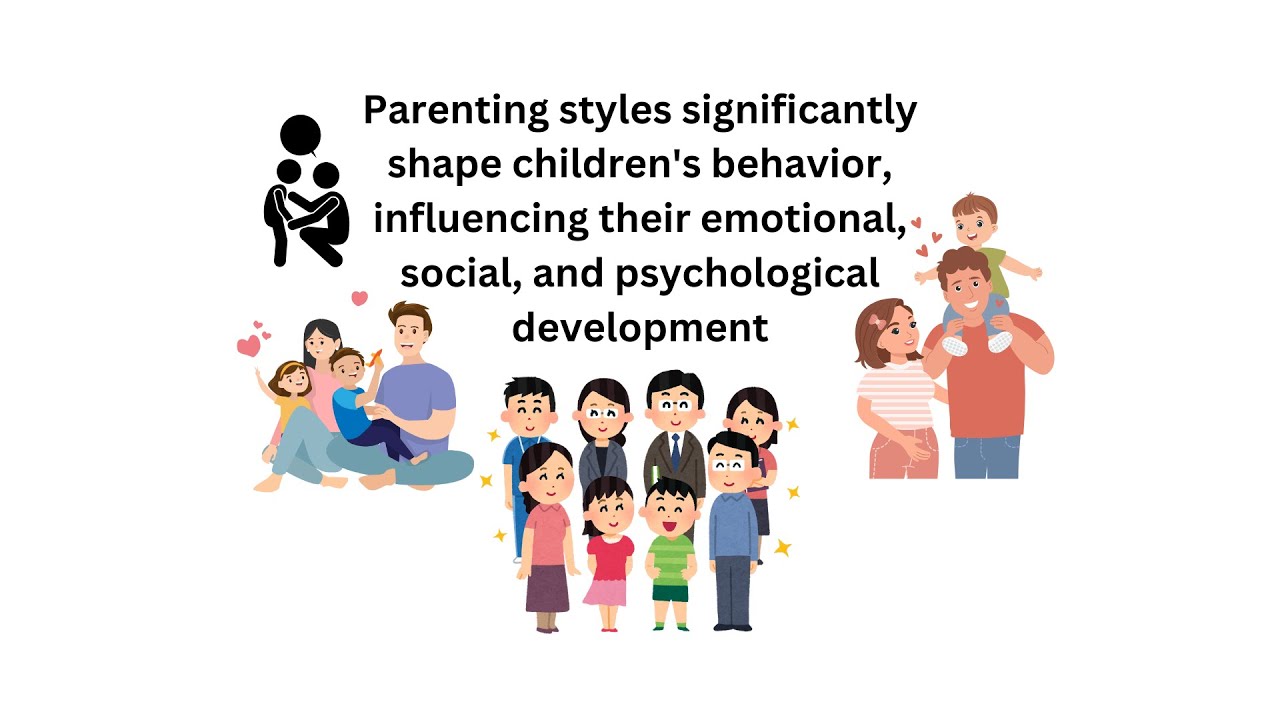 Parenting styles significantly shape children's behavior, influencing their emotional, social, and psychological development